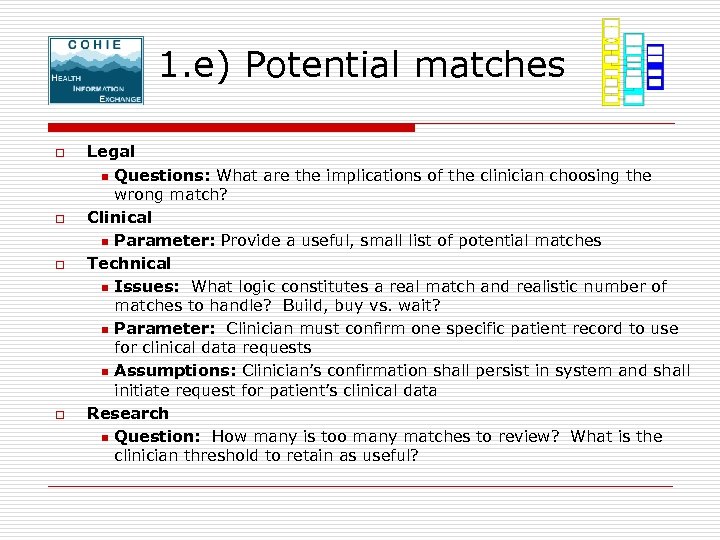 COHIE
HEALTH
INFORMATION
EXCHANGE

1.e) Potential matches

Legal
Questions: What are the implications of the clinician choosing the wrong match?

Clinical
Parameter: Provide a useful, small list of potential matches

Technical
Issues: What logic constitutes a real match and realistic number of matches to handle? Build, buy vs. wait?
Parameter: Clinician must confirm one specific patient record to use for clinical data requests
Assumptions: Clinician's confirmation shall persist in system and shall initiate request for patient's clinical data

Research
Question: How many is too many matches to review? What is the clinician threshold to retain as useful?